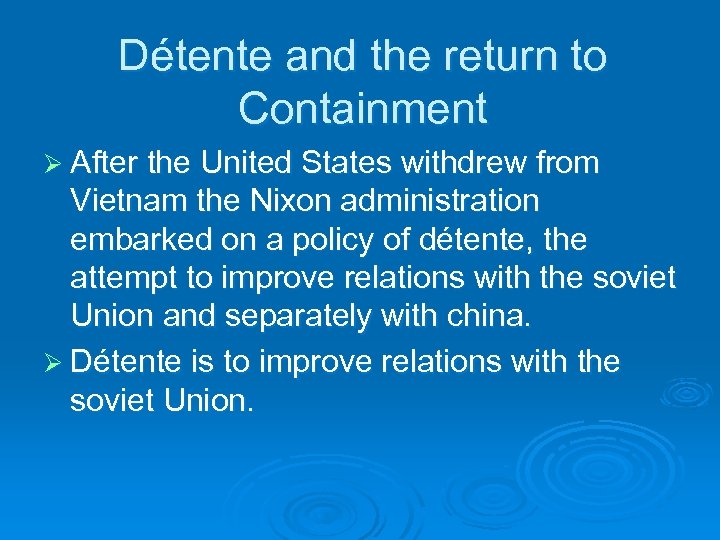 Détente and the return to Containment

➢ After the United States withdrew from Vietnam the Nixon administration embarked on a policy of détente, the attempt to improve relations with the soviet Union and separately with china.

➢ Détente is to improve relations with the soviet Union.